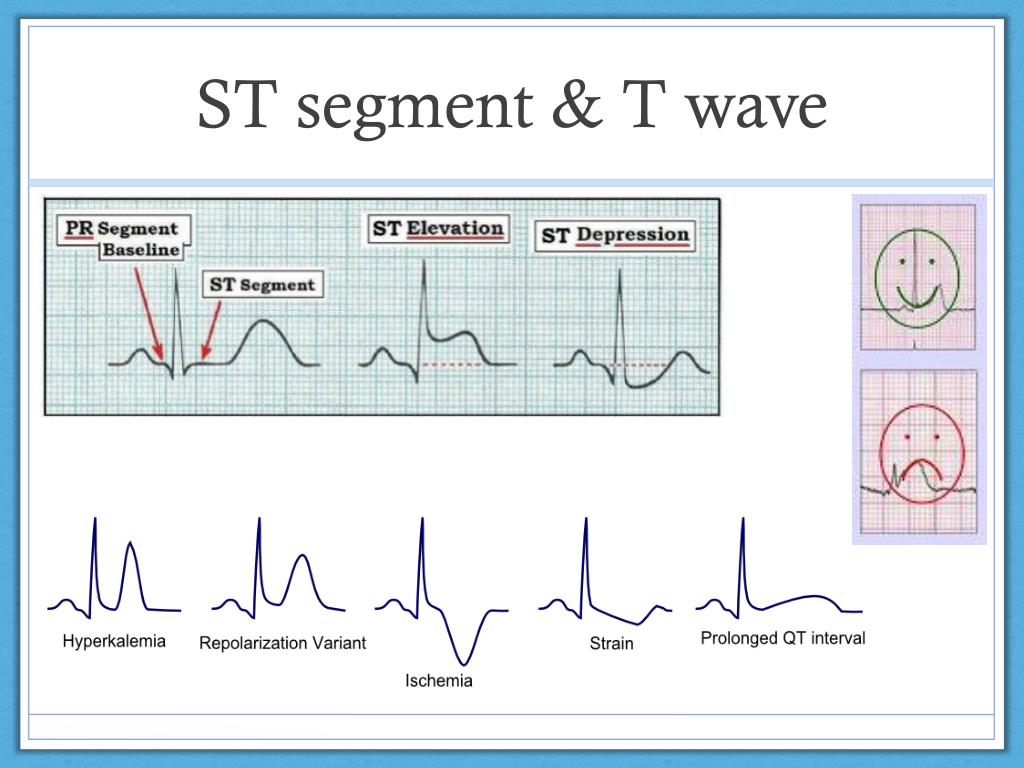 ST segment & T wave

PR Segment Baseline

ST Segment

ST Elevation

ST Depression

Hyperkalemia

Repolarization Variant

Ischemia

Strain

Prolonged QT interval